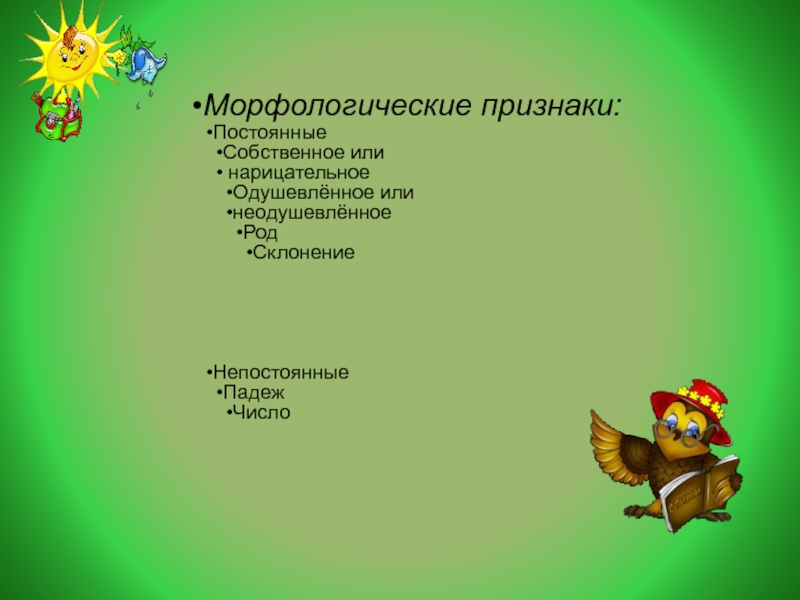 •Морфологические признаки:
•Постоянные
•Собственное или
• нарицательное
•Одушевлённое или
•неодушевлённое
•Род
•Склонение

•Непостоянные
•Падеж
•Число